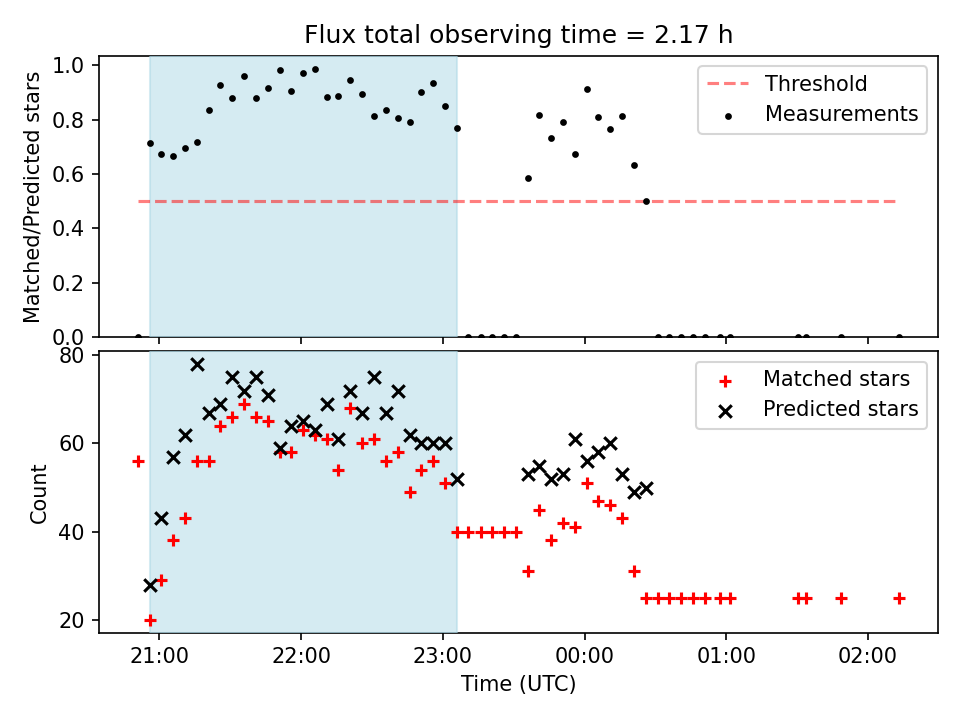 Flux total observing time = 2.17 h

Matched/Predicted stars

1.0
0.8
0.6
0.4
0.2
0.0

Threshold
Measurements

Count

80
60
40
20

Matched stars
Predicted stars

21:00
22:00
23:00
00:00
01:00
02:00

Time (UTC)